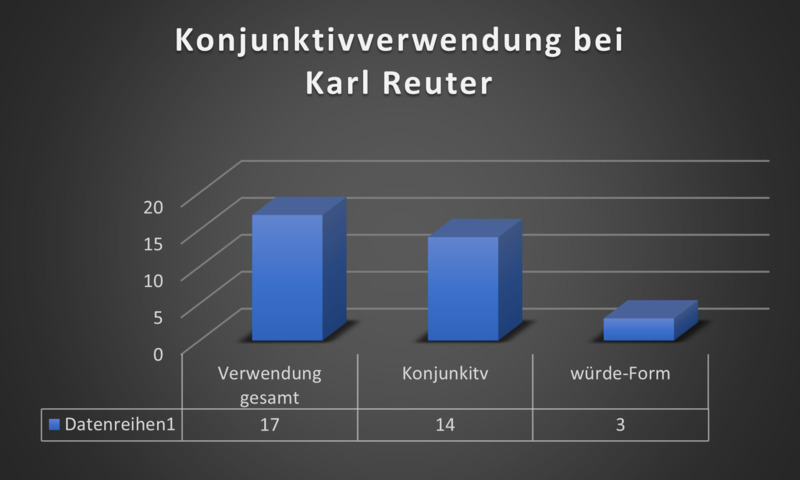 Konjunktivverwendung bei Karl Reuter

20
15
10
5
0

| | Verwendung gesamt | Konjunkitv | würde-Form |
|---|---|---|---|
| Datenreihen1 | 17 | 14 | 3 |